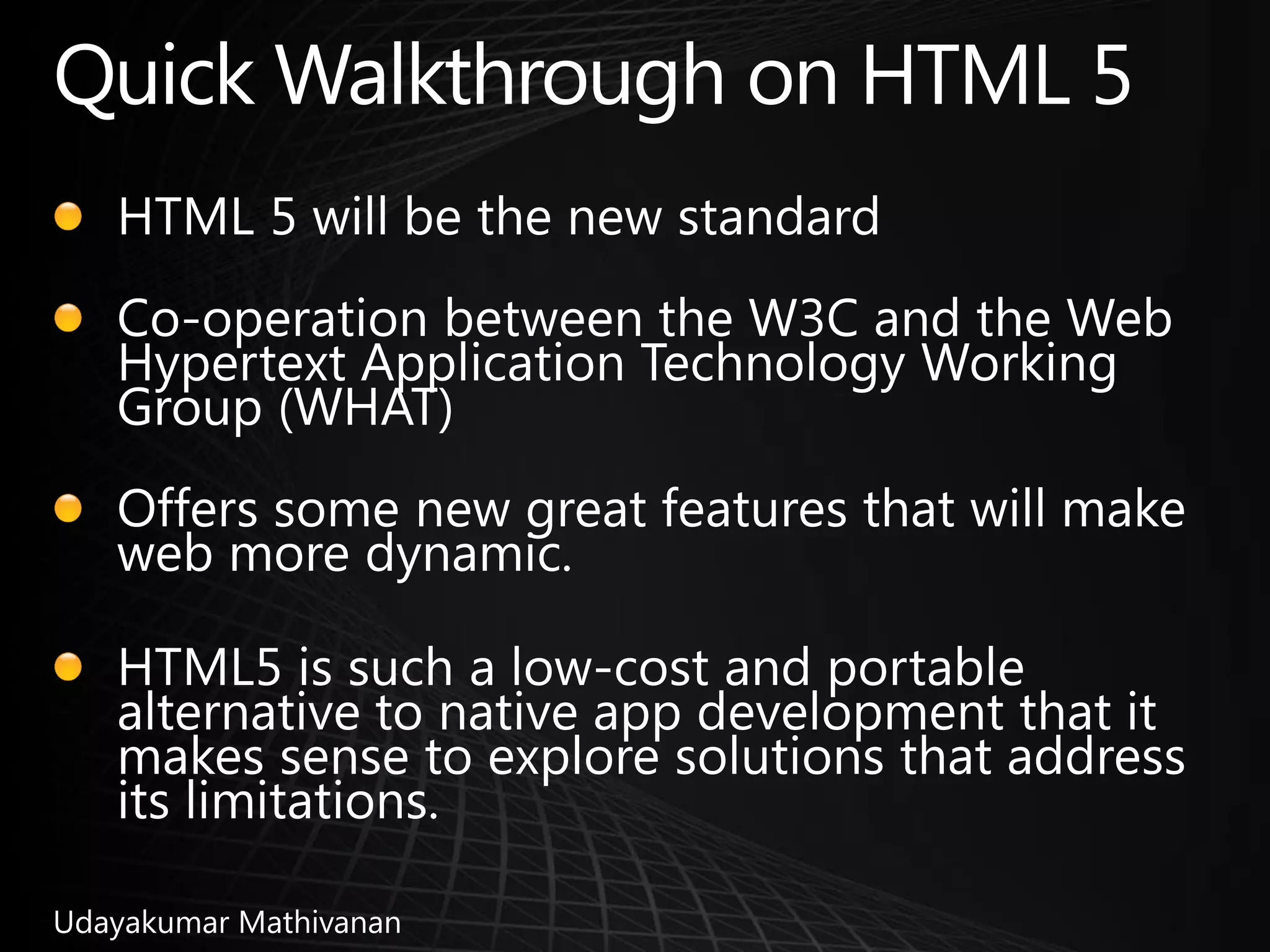 Quick Walkthrough on HTML 5

- HTML 5 will be the new standard

- Co-operation between the W3C and the Web Hypertext Application Technology Working Group (WHAT)

- Offers some new great features that will make web more dynamic.

- HTML5 is such a low-cost and portable alternative to native app development that it makes sense to explore solutions that address its limitations.

Udayakumar Mathivanan